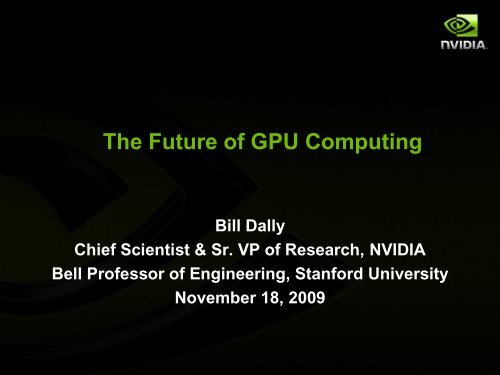 NVIDIA.

The Future of GPU Computing

Bill Dally
Chief Scientist & Sr. VP of Research, NVIDIA
Bell Professor of Engineering, Stanford University
November 18, 2009